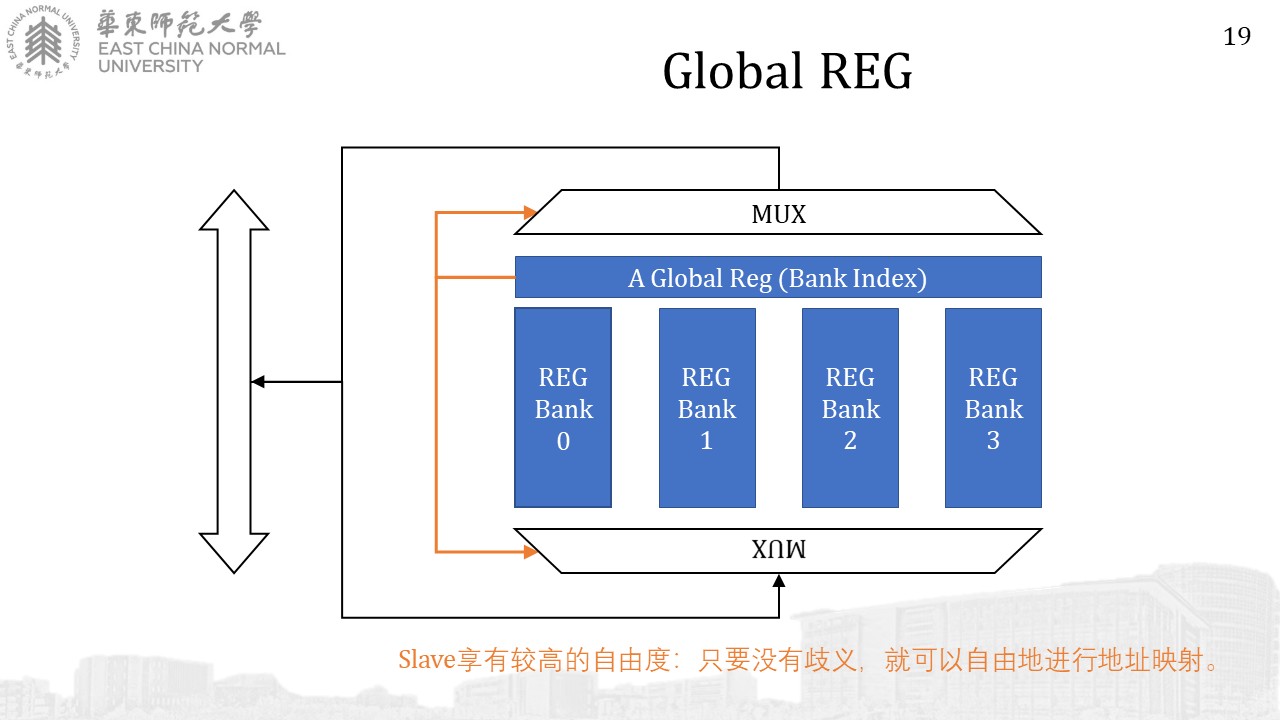 華東師範大學
EAST CHINA NORMAL UNIVERSITY

19

Global REG

MUX

A Global Reg (Bank Index)

REG Bank 0

REG Bank 1

REG Bank 2

REG Bank 3

MUX

Slave享有较高的自由度：只要没有歧义，就可以自由地进行地址映射。